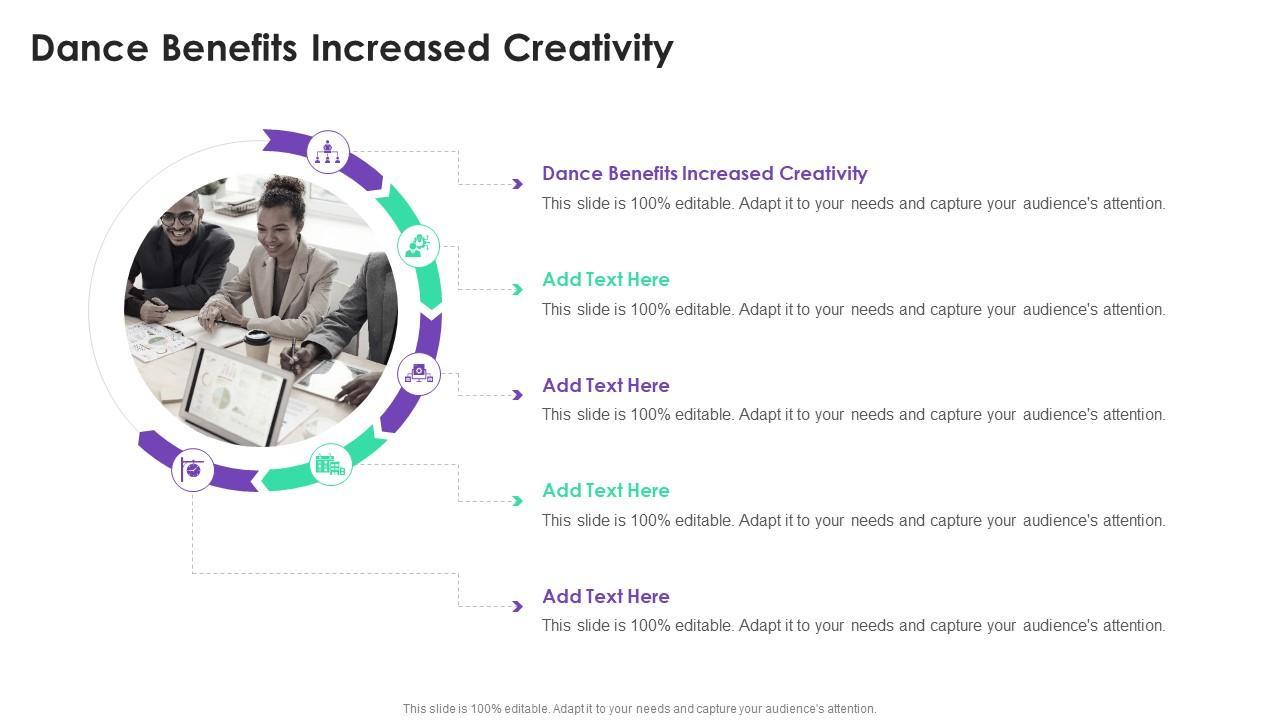 Dance Benefits Increased Creativity

Dance Benefits Increased Creativity
This slide is 100% editable. Adapt it to your needs and capture your audience's attention.

Add Text Here
This slide is 100% editable. Adapt it to your needs and capture your audience's attention.

Add Text Here
This slide is 100% editable. Adapt it to your needs and capture your audience's attention.

Add Text Here
This slide is 100% editable. Adapt it to your needs and capture your audience's attention.

Add Text Here
This slide is 100% editable. Adapt it to your needs and capture your audience's attention.

This slide is 100% editable. Adapt it to your needs and capture your audience's attention.